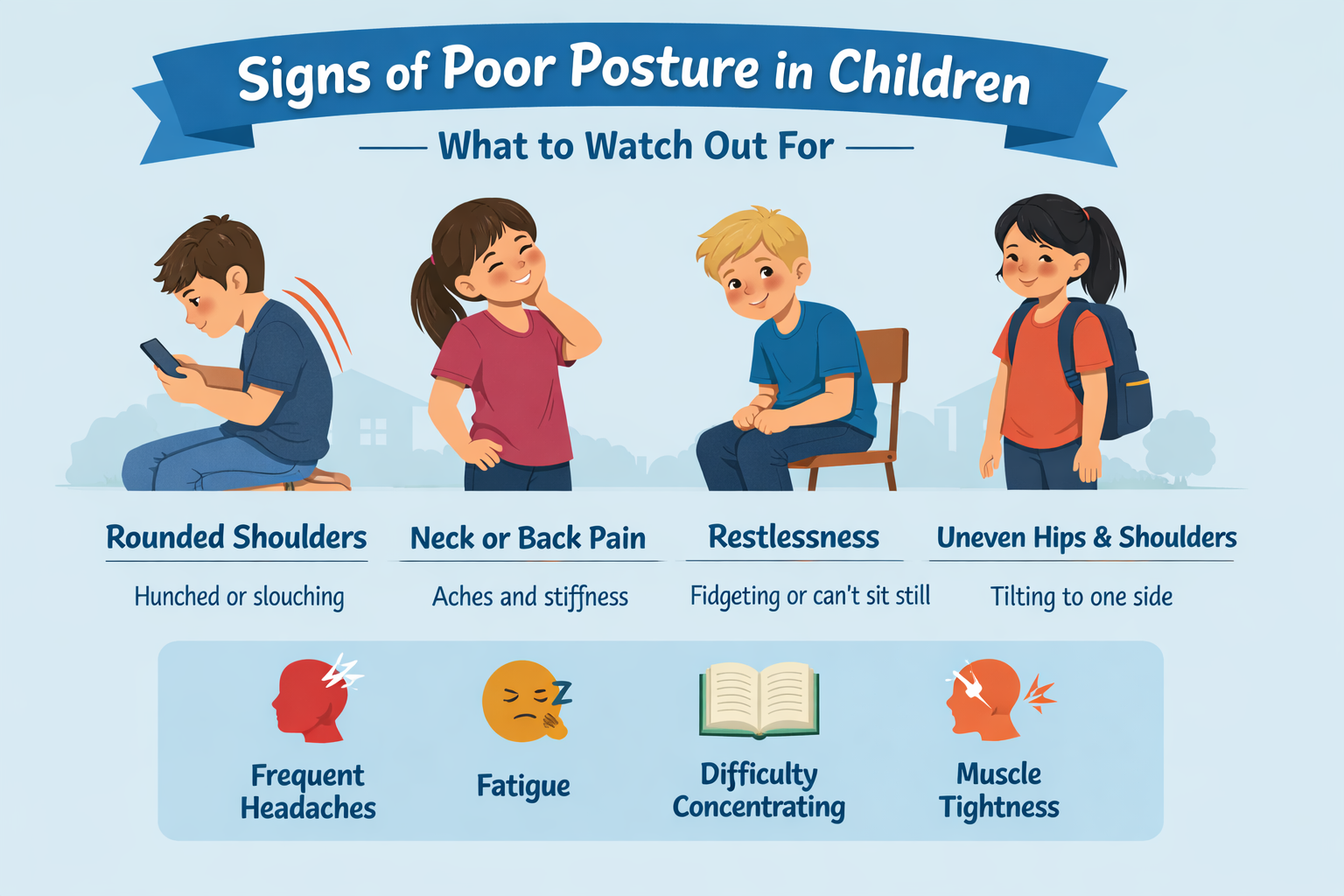 Signs of Poor Posture in Children

What to Watch Out For

Rounded Shoulders
Hunched or slouching

Neck or Back Pain
Aches and stiffness

Restlessness
Fidgeting or can't sit still

Uneven Hips & Shoulders
Tilting to one side

Frequent Headaches

Fatigue

Difficulty Concentrating

Muscle Tightness